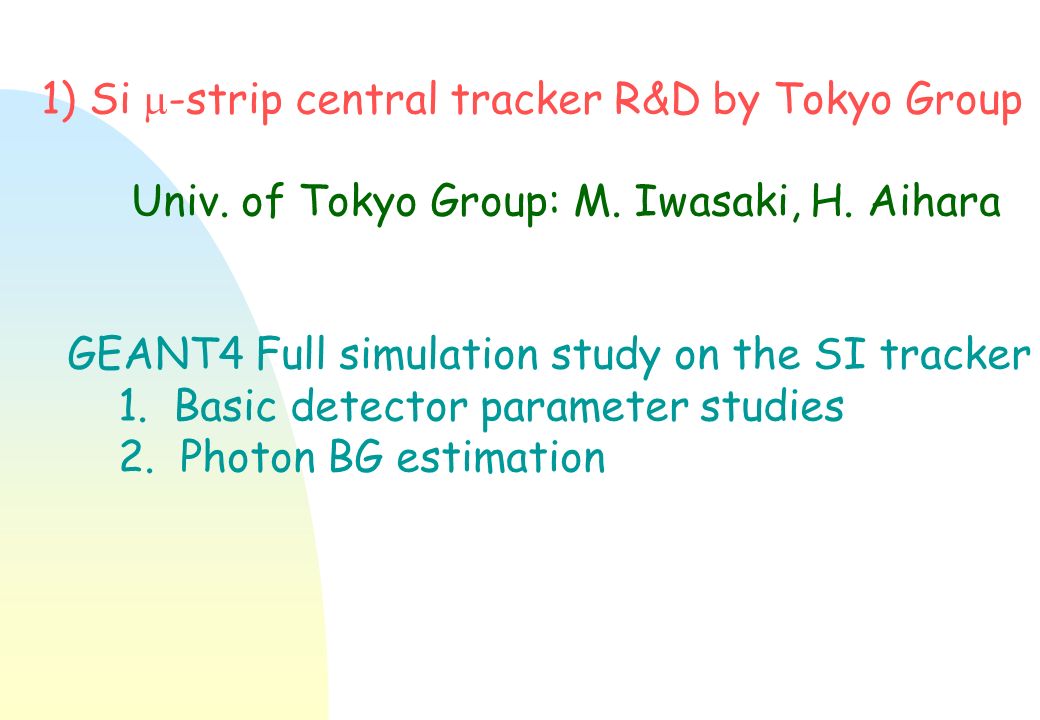 1) Si $\mu$-strip central tracker R&D by Tokyo Group

Univ. of Tokyo Group: M. Iwasaki, H. Aihara

GEANT4 Full simulation study on the SI tracker
1. Basic detector parameter studies
2. Photon BG estimation